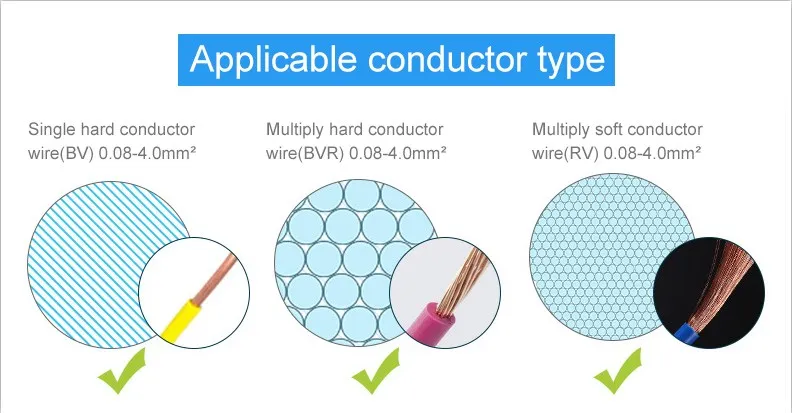 Applicable conductor type

Single hard conductor wire(BV) 0.08-4.0mm²

Multiply hard conductor wire(BVR) 0.08-4.0mm²

Multiply soft conductor wire(RV) 0.08-4.0mm²